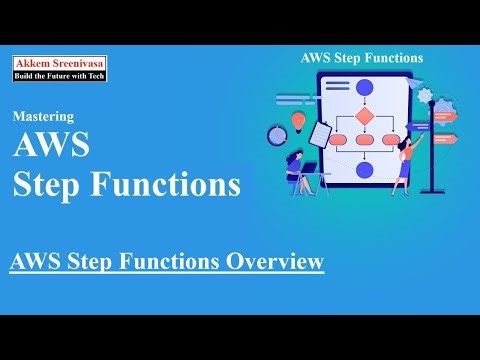 Akkem Sreenivasa
Build the Future with Tech

AWS Step Functions

Mastering
AWS
Step Functions

AWS Step Functions Overview